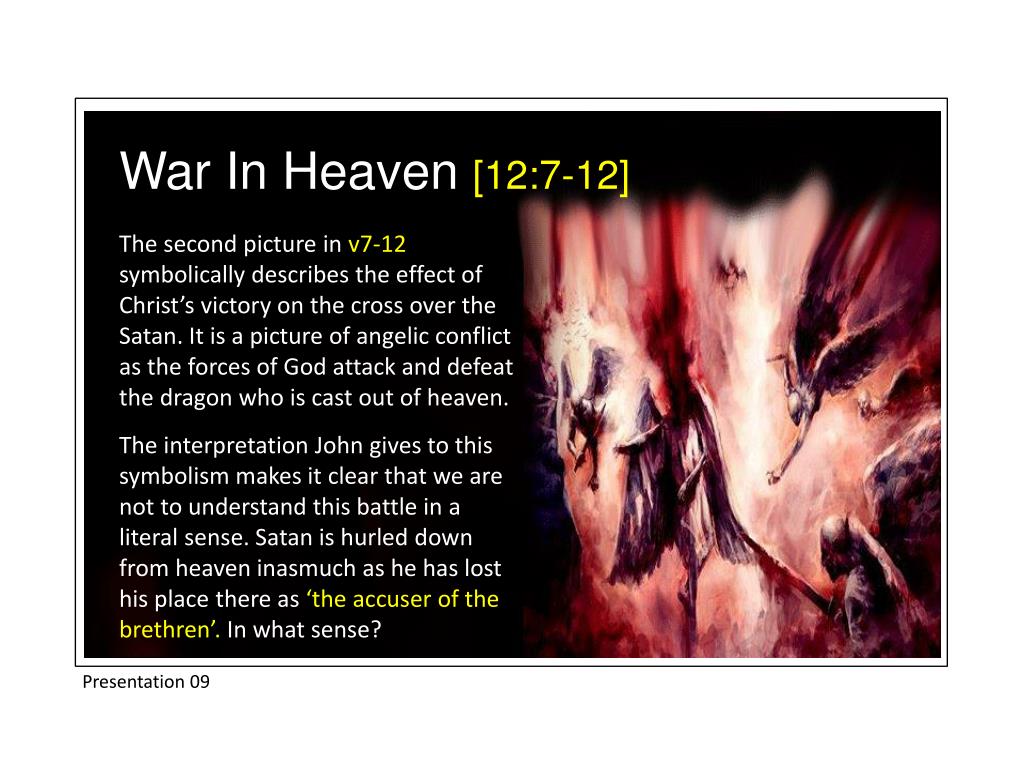 War In Heaven [12:7-12]

The second picture in v7-12 symbolically describes the effect of Christ’s victory on the cross over the Satan. It is a picture of angelic conflict as the forces of God attack and defeat the dragon who is cast out of heaven.

The interpretation John gives to this symbolism makes it clear that we are not to understand this battle in a literal sense. Satan is hurled down from heaven inasmuch as he has lost his place there as ‘the accuser of the brethren’. In what sense?

Presentation 09